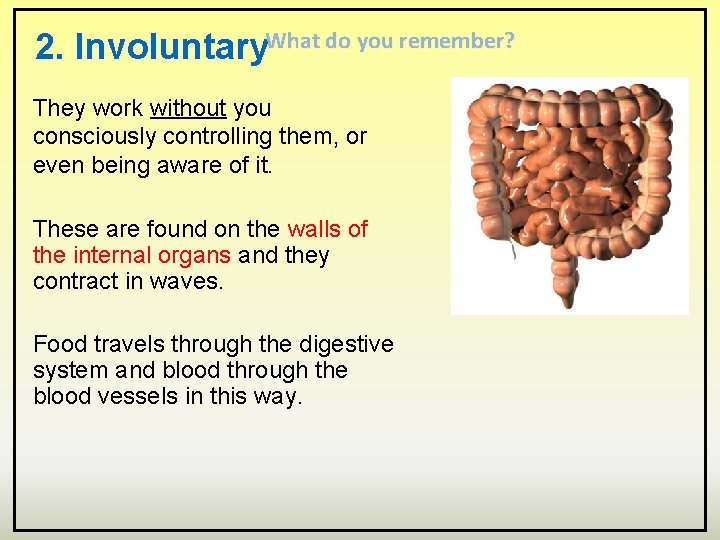 2. Involuntary What do you remember?

They work without you consciously controlling them, or even being aware of it.

These are found on the walls of the internal organs and they contract in waves.

Food travels through the digestive system and blood through the blood vessels in this way.